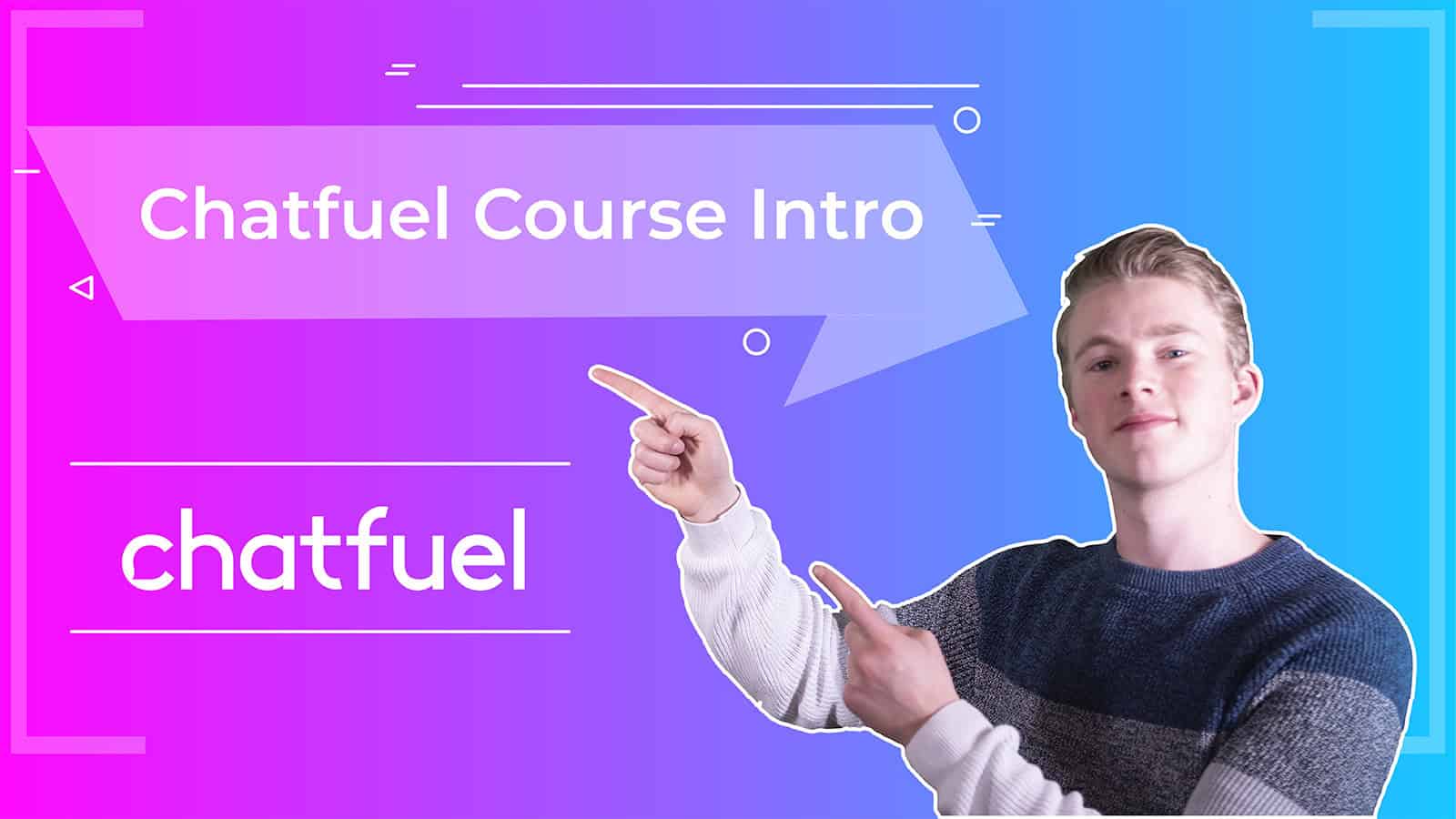 Chatfuel Course Intro

chatfuel